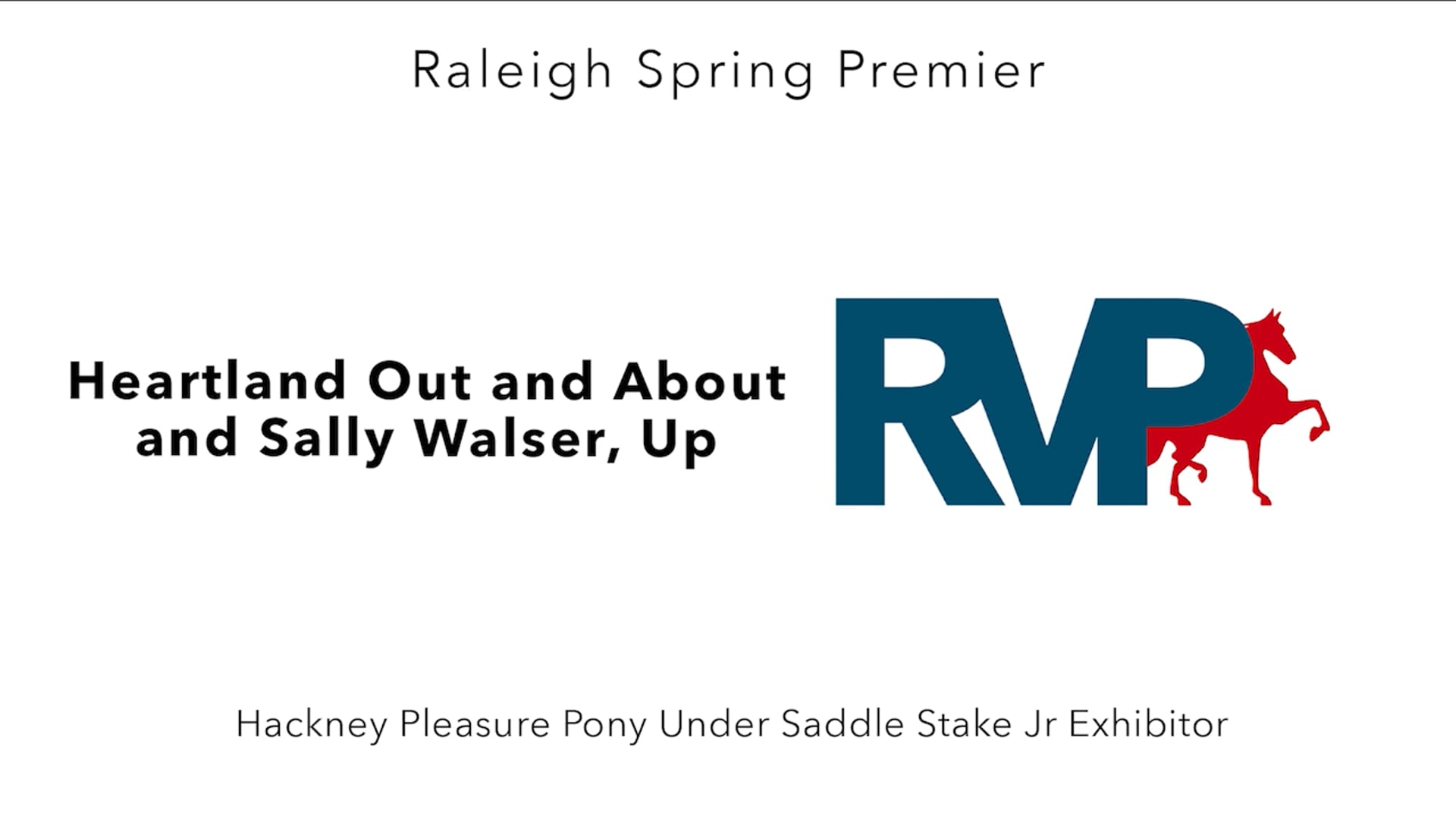 Raleigh Spring Premier

Heartland Out and About and Sally Walser, Up

RVP

Hackney Pleasure Pony Under Saddle Stake Jr Exhibitor